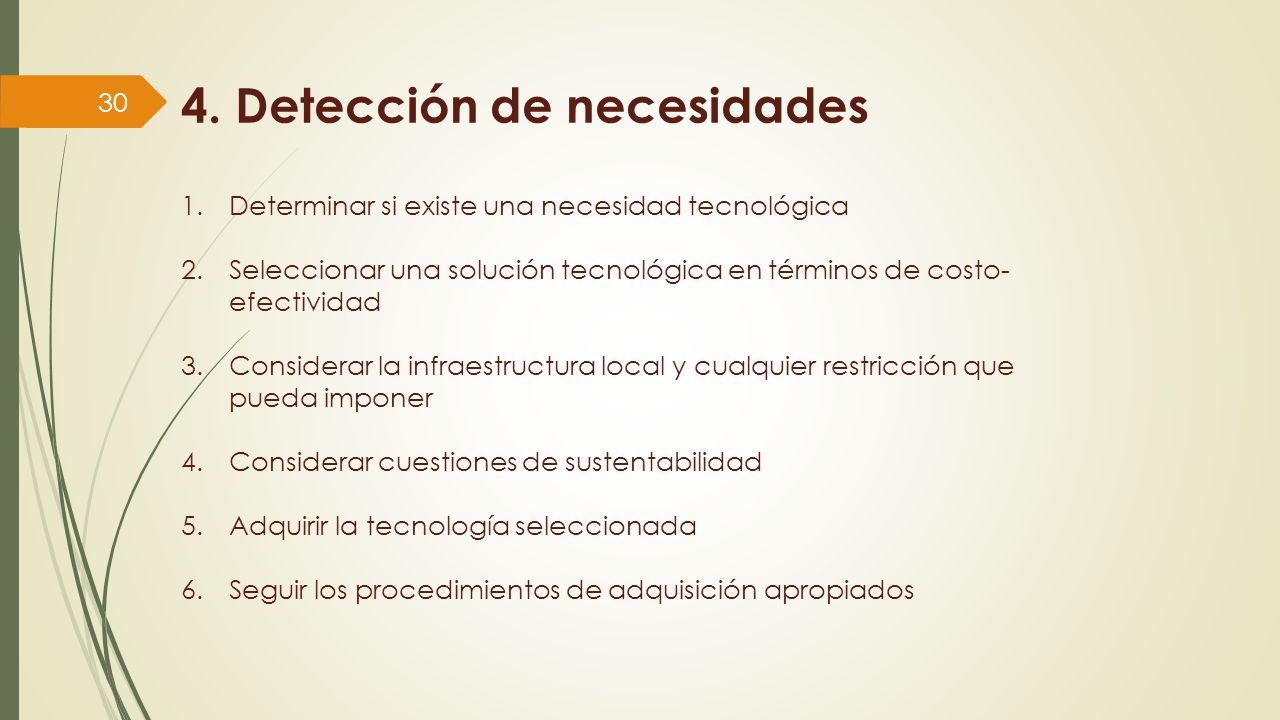 30

4. Detección de necesidades

1. Determinar si existe una necesidad tecnológica

2. Seleccionar una solución tecnológica en términos de costo-efectividad

3. Considerar la infraestructura local y cualquier restricción que pueda imponer

4. Considerar cuestiones de sustentabilidad

5. Adquirir la tecnología seleccionada

6. Seguir los procedimientos de adquisición apropiados